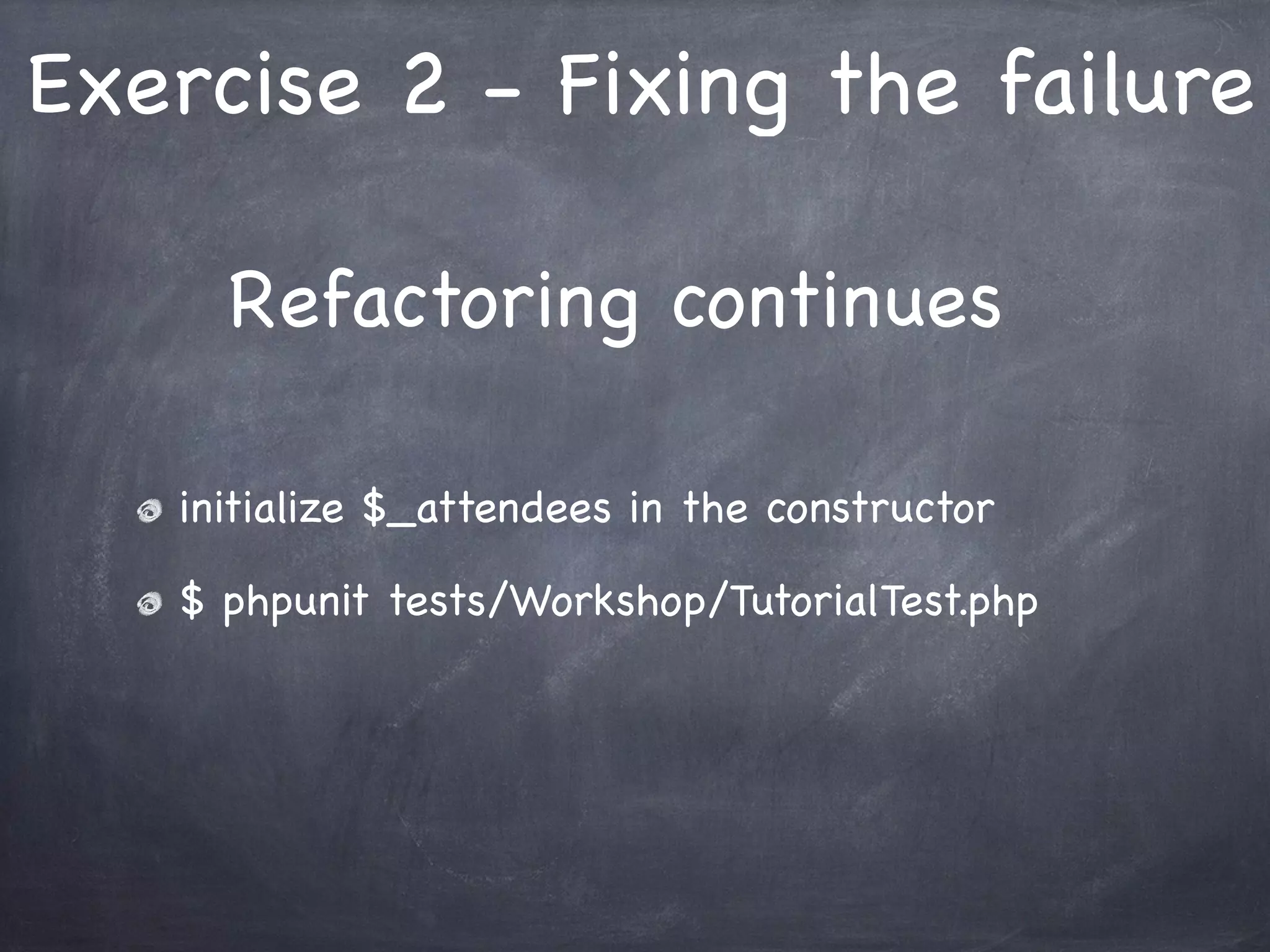 Exercise 2 - Fixing the failure

Refactoring continues

initialize $_attendees in the constructor

$ phpunit tests/Workshop/TutorialTest.php